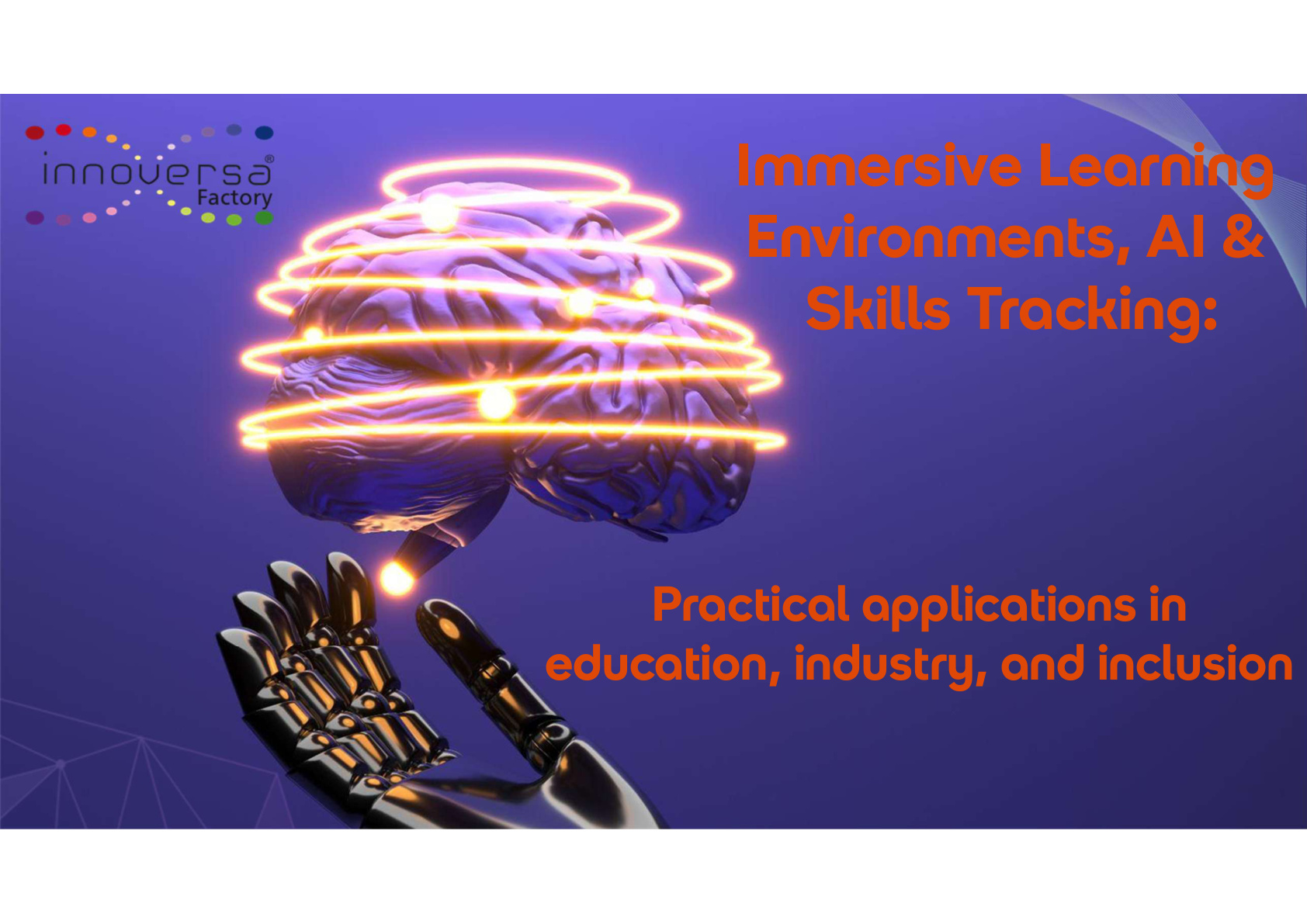 innoversa®
Factory

Immersive Learning Environments, AI & Skills Tracking:

Practical applications in education, industry, and inclusion